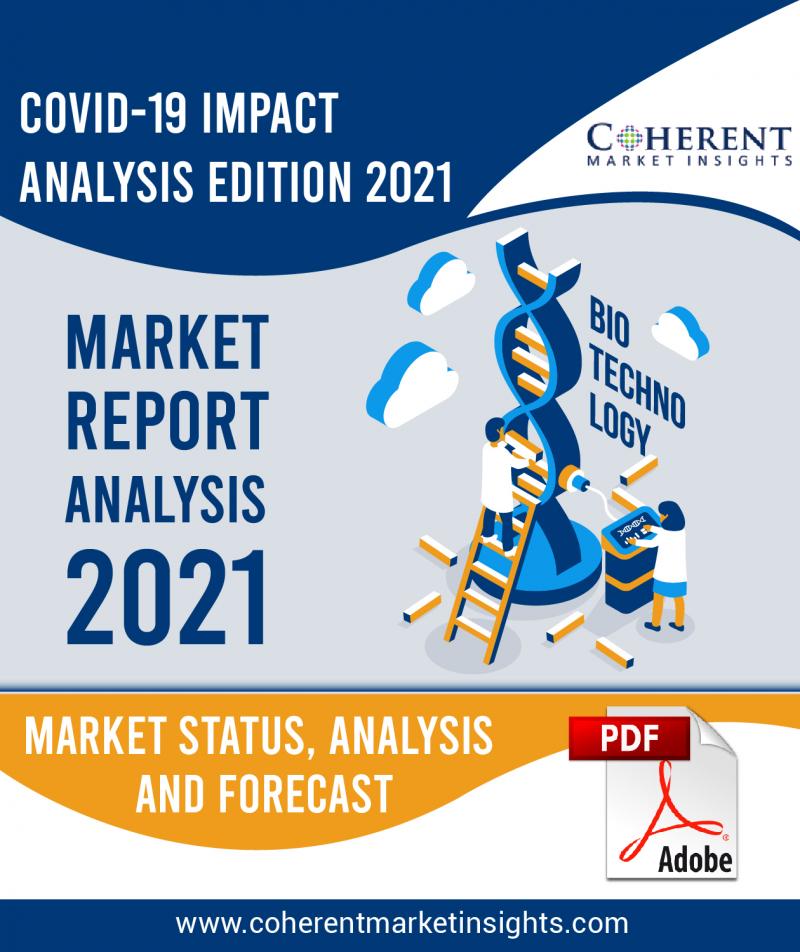 COVID-19 IMPACT ANALYSIS EDITION 2021

COHERENT
MARKET INSIGHTS

MARKET REPORT ANALYSIS 2021

BIO TECHNO LOGY

MARKET STATUS, ANALYSIS AND FORECAST

PDF

Adobe

www.coherentmarketinsights.com